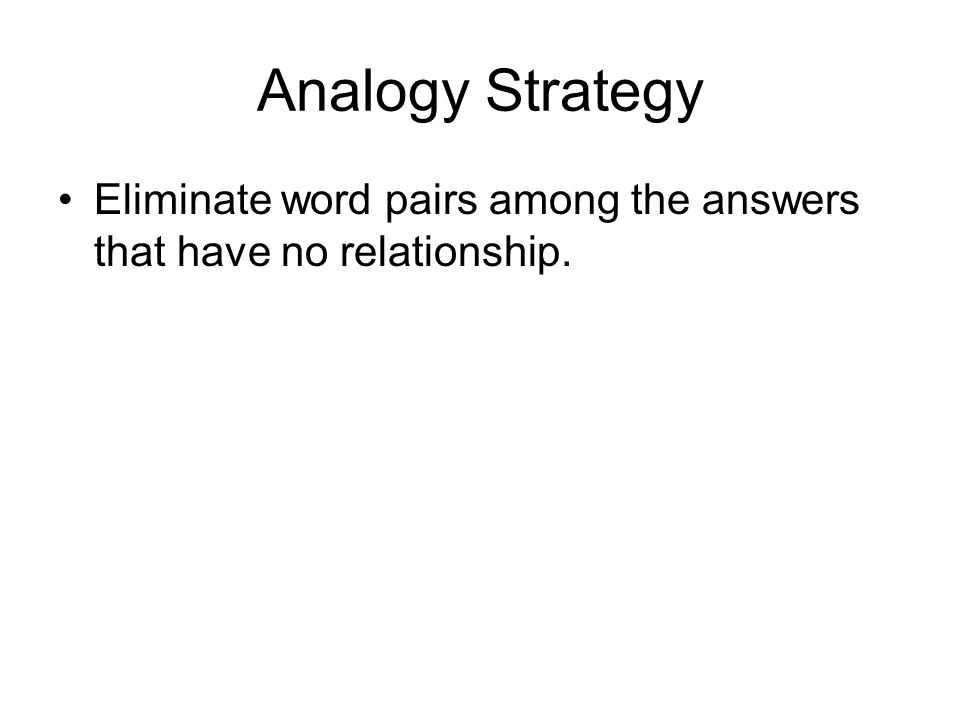 Analogy Strategy

• Eliminate word pairs among the answers that have no relationship.